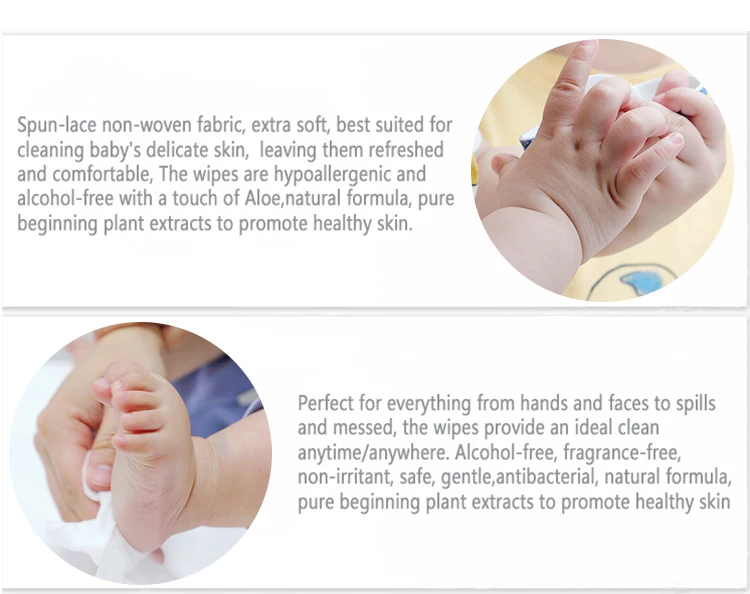 Spun-lace non-woven fabric, extra soft, best suited for cleaning baby's delicate skin,  leaving them refreshed and comfortable, The wipes are hypoallergenic and alcohol-free with a touch of Aloe,natural formula, pure beginning plant extracts to promote healthy skin.

Perfect for everything from hands and faces to spills and messed, the wipes provide an ideal clean anytime/anywhere. Alcohol-free, fragrance-free, non-irritant, safe, gentle,antibacterial, natural formula, pure beginning plant extracts to promote healthy skin